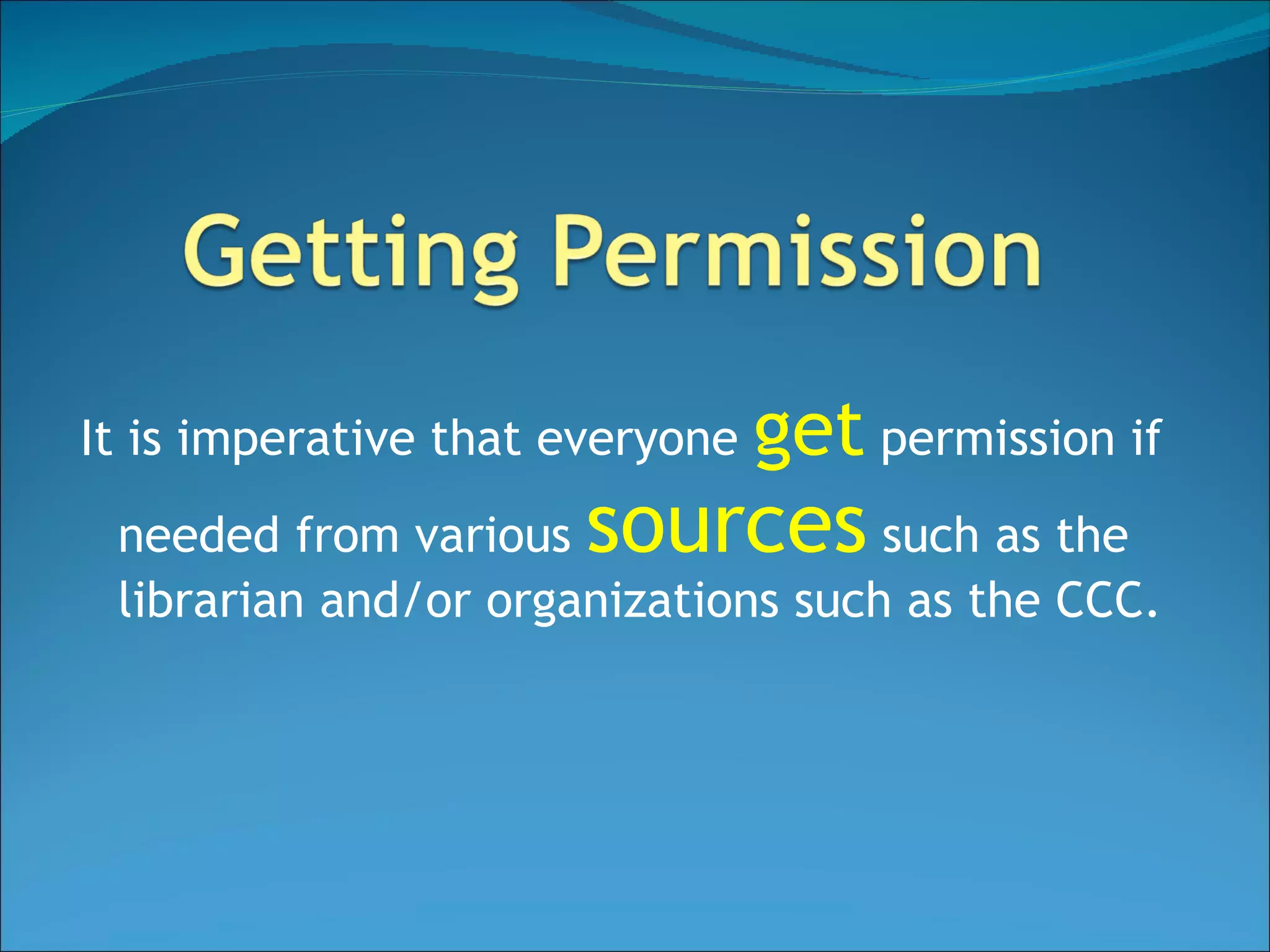 Getting Permission

It is imperative that everyone get permission if needed from various sources such as the librarian and/or organizations such as the CCC.